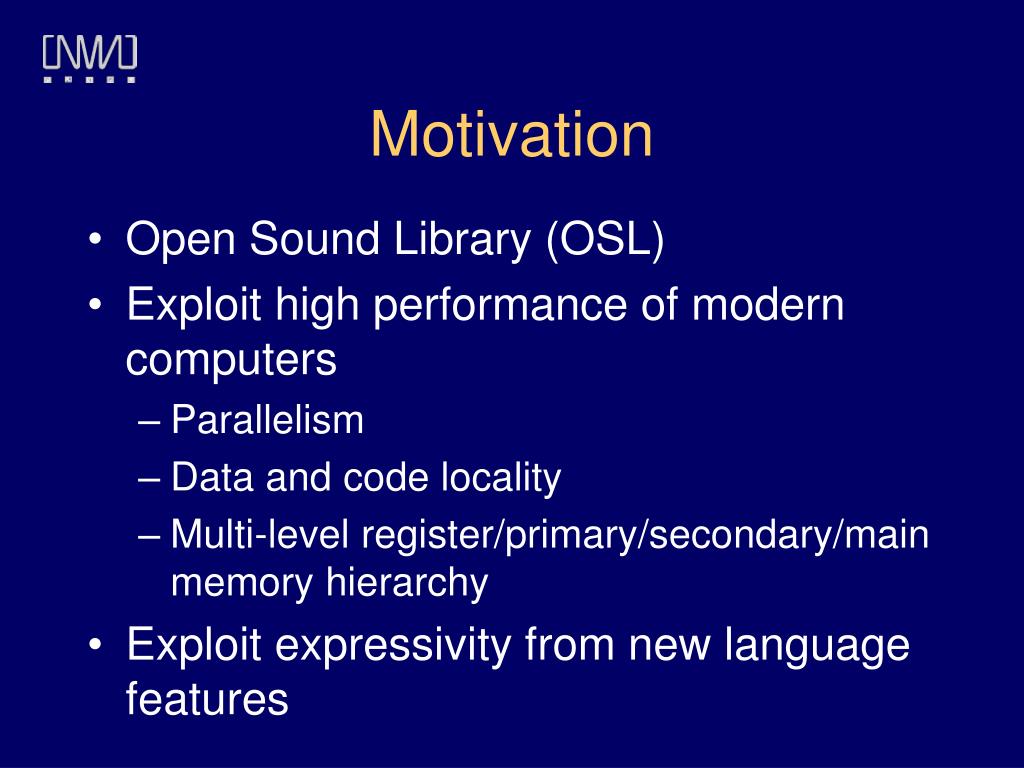 CNMAT

Motivation

• Open Sound Library (OSL)
• Exploit high performance of modern computers
– Parallelism
– Data and code locality
– Multi-level register/primary/secondary/main memory hierarchy
• Exploit expressivity from new language features